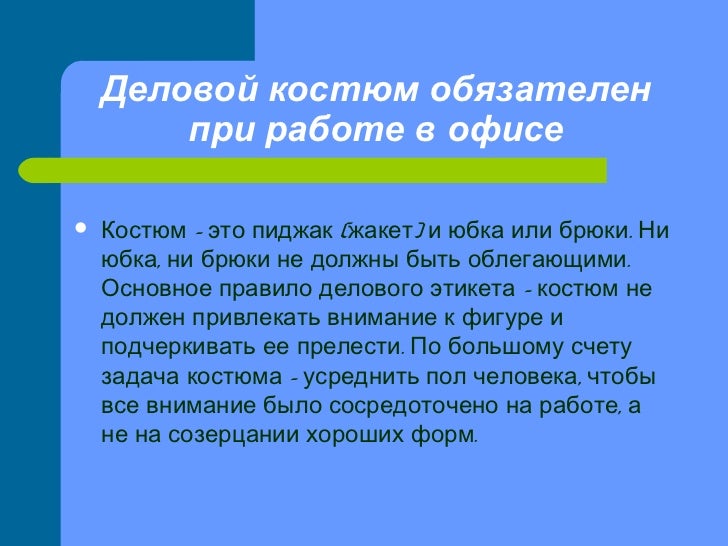 Деловой костюм обязателен при работе в офисе

Костюм - это пиджак (жакет) и юбка или брюки. Ни юбка, ни брюки не должны быть облегающими. Основное правило делового этикета - костюм не должен привлекать внимание к фигуре и подчеркивать ее прелести. По большому счету задача костюма - усреднить пол человека, чтобы все внимание было сосредоточено на работе, а не на созерцании хороших форм.